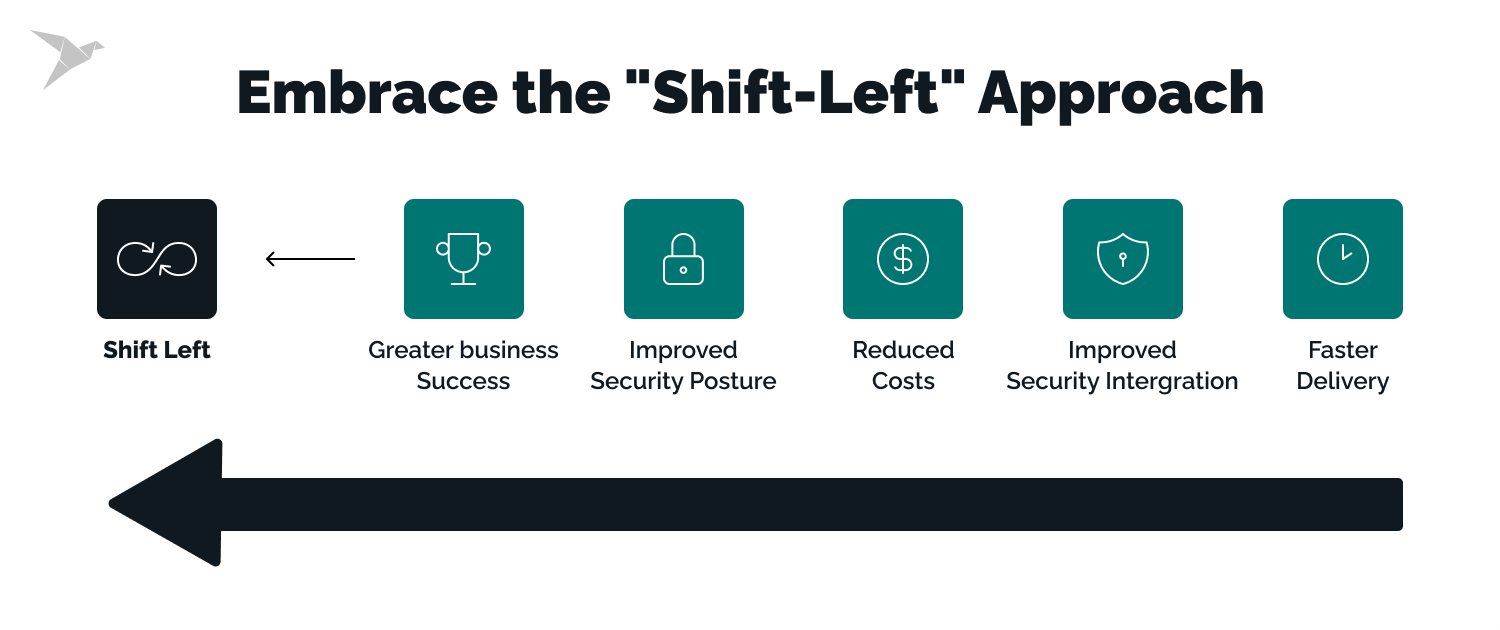 Embrace the "Shift-Left" Approach

Shift Left

Greater business Success

Improved Security Posture

Reduced Costs

Improved Security Intergration

Faster Delivery